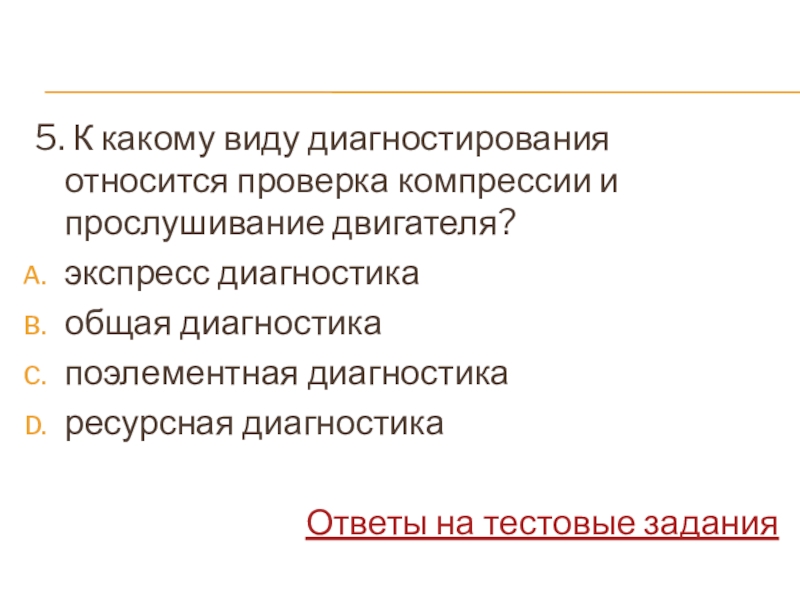 5. К какому виду диагностирования относится проверка компрессии и прослушивание двигателя?

A. экспресс диагностика
B. общая диагностика
C. поэлементная диагностика
D. ресурсная диагностика

Ответы на тестовые задания